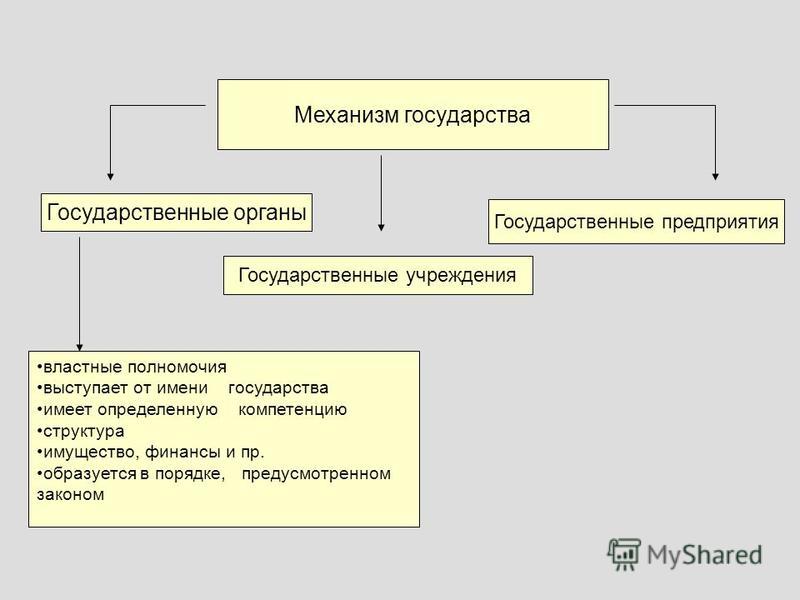 Механизм государства

Государственные органы

Государственные учреждения

Государственные предприятия

•властные полномочия
•выступает от имени государства
•имеет определенную компетенцию
•структура
•имущество, финансы и пр.
•образуется в порядке, предусмотренном законом

MyShared